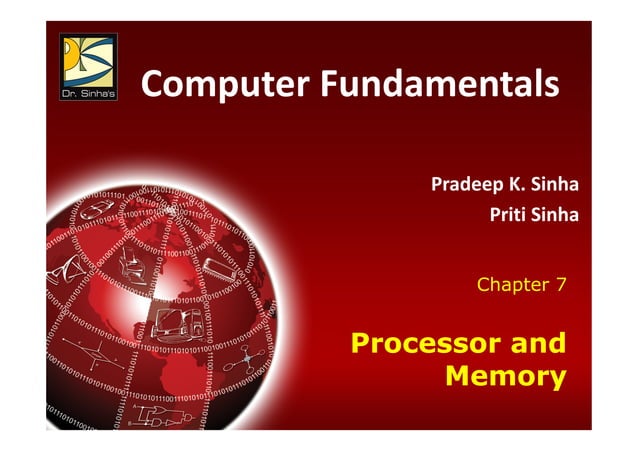 Dr. Sinha's

Computer Fundamentals

Pradeep K. Sinha
Priti Sinha

Chapter 7

Processor and Memory